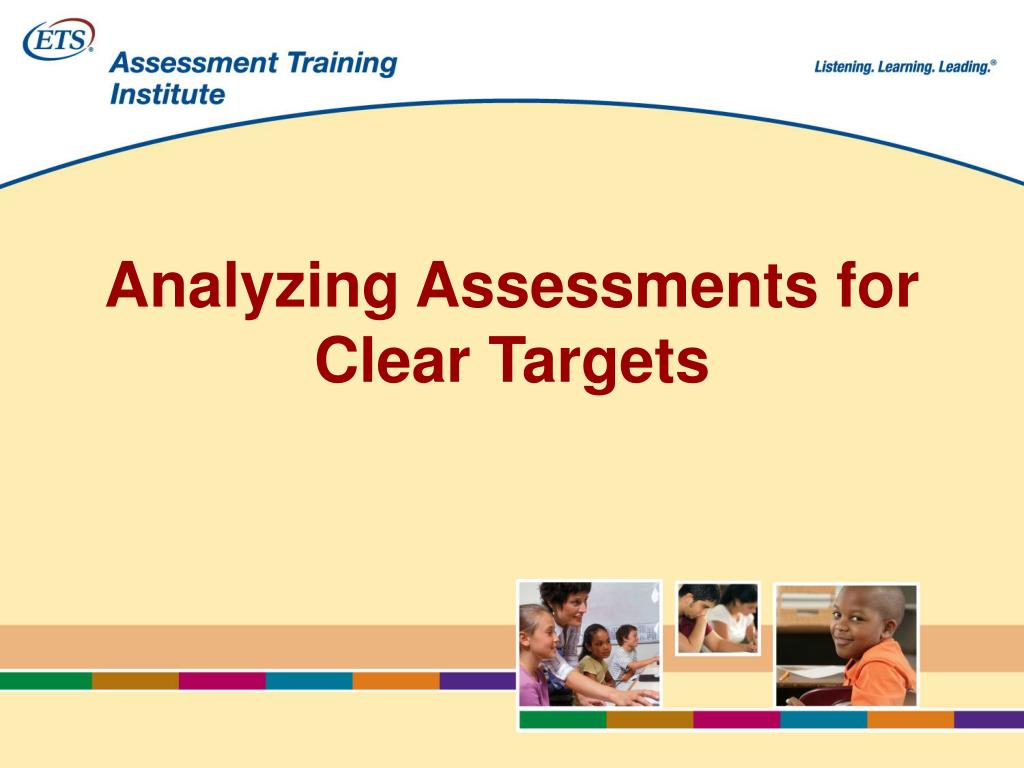 ETS®
Assessment Training Institute

Listening. Learning. Leading.®

Analyzing Assessments for Clear Targets